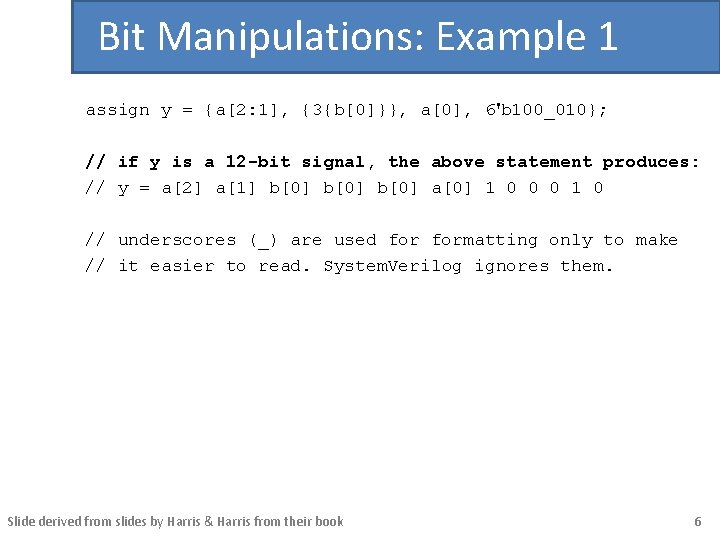 Bit Manipulations: Example 1

assign y = {a[2:1], {3{b[0]}}, a[0], 6'b100_010};

// if y is a 12-bit signal, the above statement produces:
// y = a[2] a[1] b[0] b[0] b[0] a[0] 1 0 0 0 1 0

// underscores (_) are used for formatting only to make
// it easier to read. SystemVerilog ignores them.

Slide derived from slides by Harris & Harris from their book

6